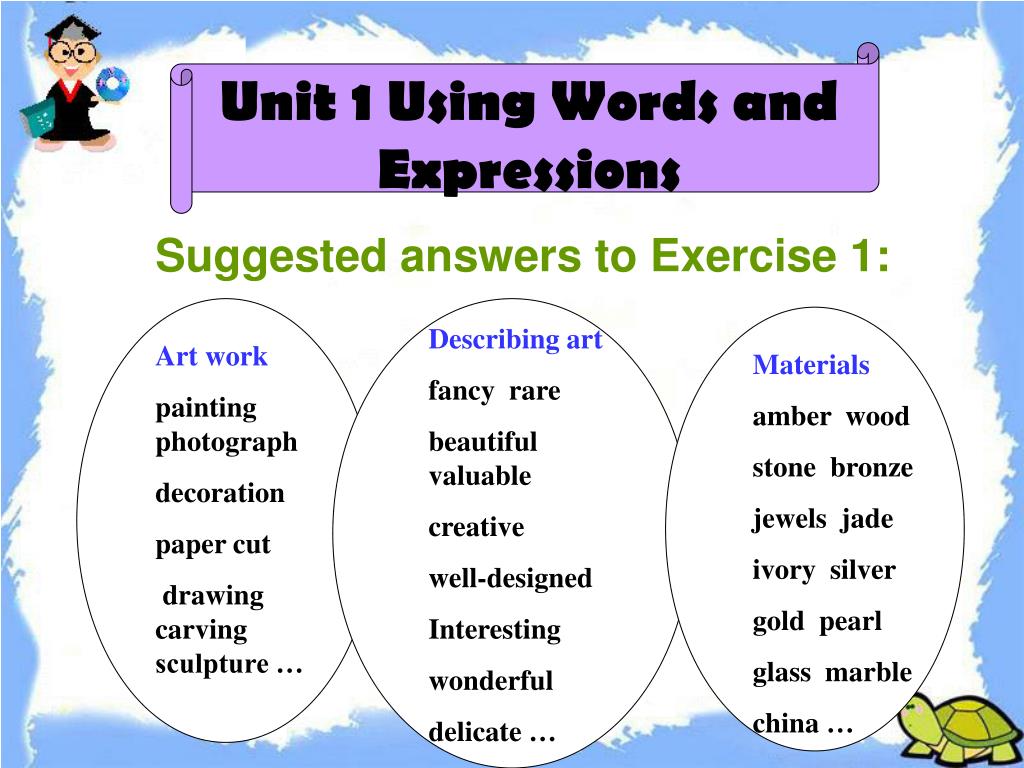 Unit 1 Using Words and Expressions

Suggested answers to Exercise 1:

Art work

painting photograph

decoration

paper cut

drawing carving sculpture …

Describing art

fancy rare

beautiful valuable

creative

well-designed

Interesting

wonderful

delicate …

Materials

amber wood

stone bronze

jewels jade

ivory silver

gold pearl

glass marble

china …